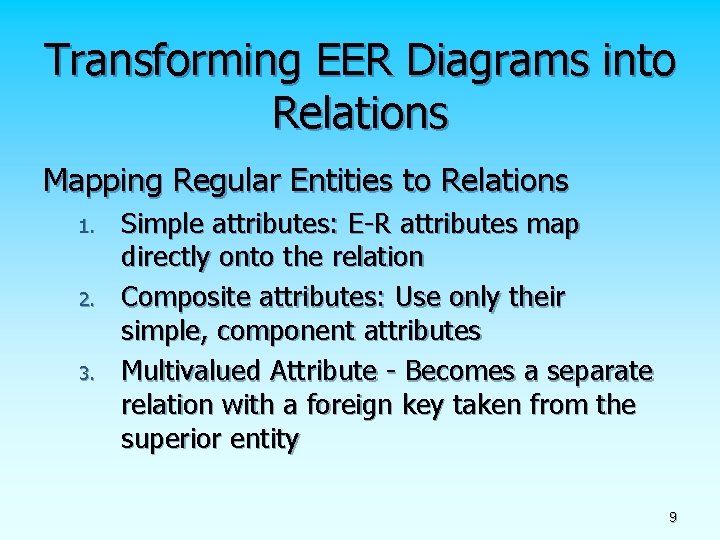 Transforming EER Diagrams into Relations

Mapping Regular Entities to Relations

1. Simple attributes: E-R attributes map directly onto the relation

2. Composite attributes: Use only their simple, component attributes

3. Multivalued Attribute - Becomes a separate relation with a foreign key taken from the superior entity

9